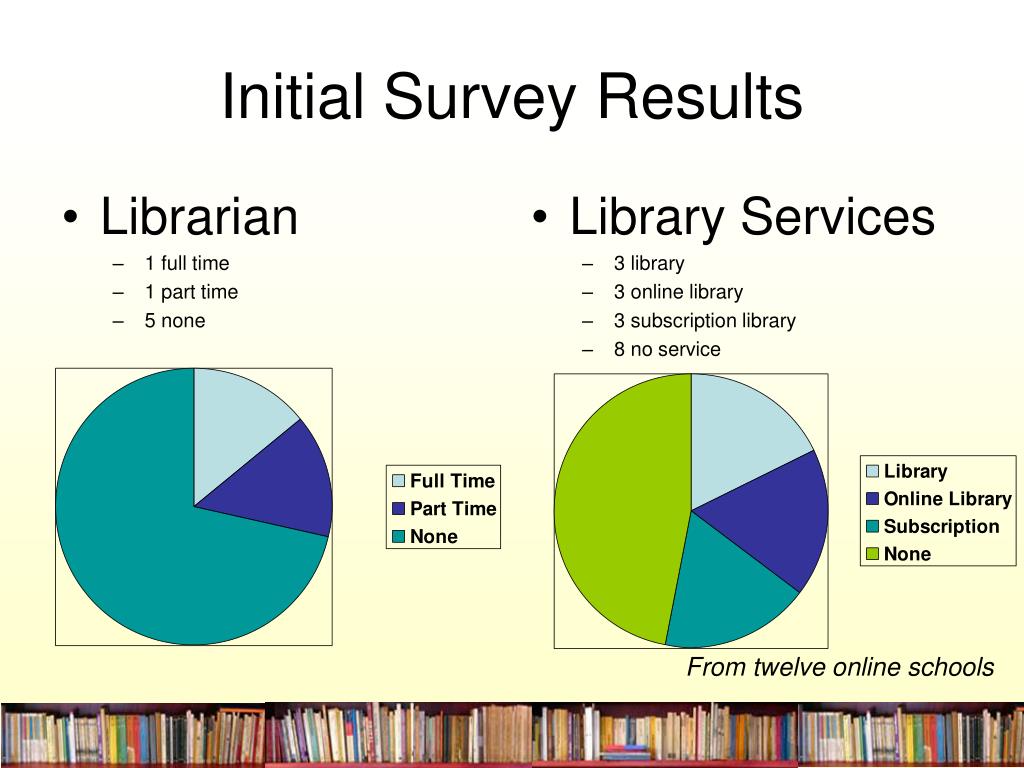 Initial Survey Results

• Librarian
– 1 full time
– 1 part time
– 5 none

Full Time
Part Time
None

• Library Services
– 3 library
– 3 online library
– 3 subscription library
– 8 no service

Library
Online Library
Subscription
None

From twelve online schools